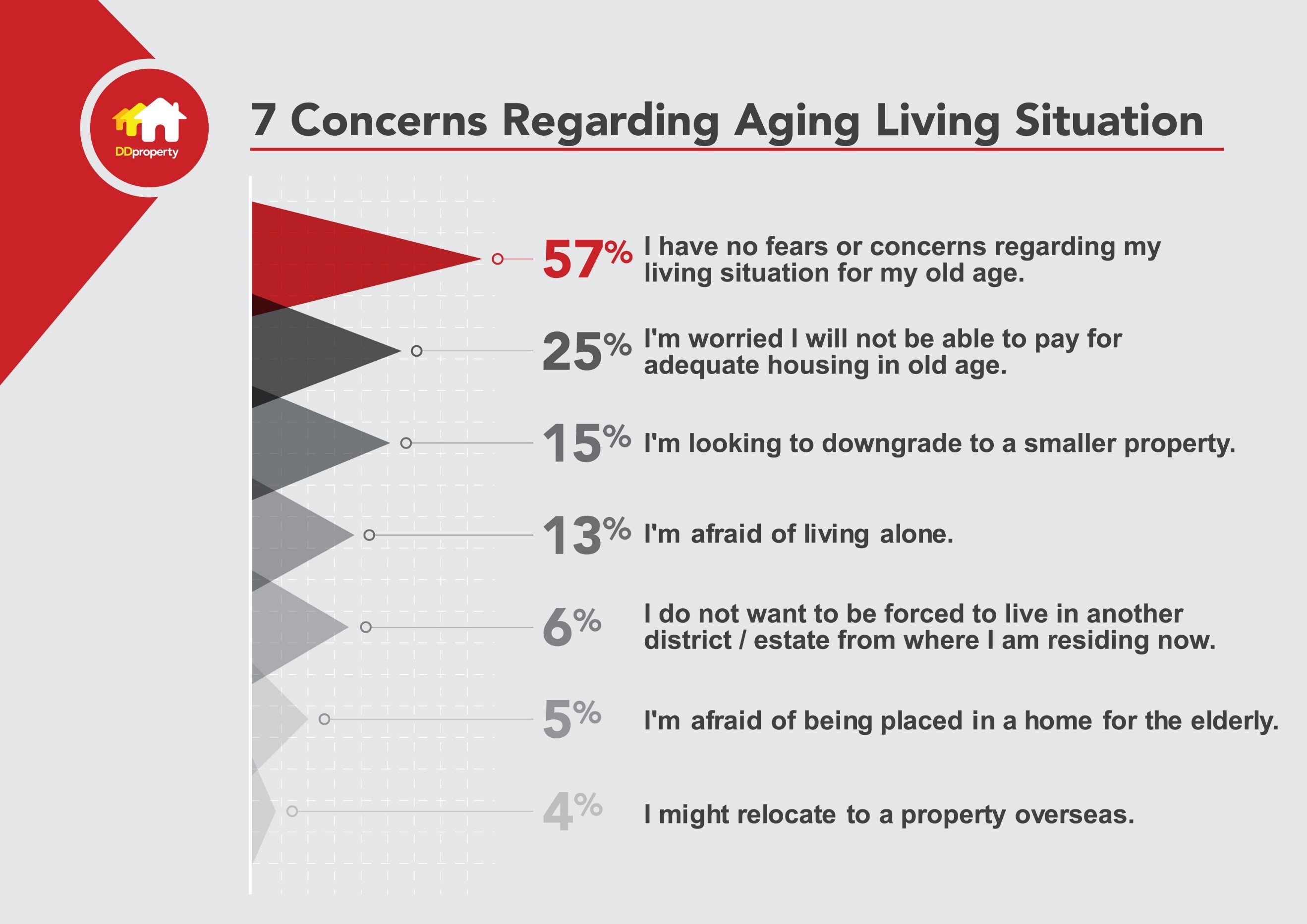 DDproperty

7 Concerns Regarding Aging Living Situation

57% I have no fears or concerns regarding my living situation for my old age.

25% I'm worried I will not be able to pay for adequate housing in old age.

15% I'm looking to downgrade to a smaller property.

13% I'm afraid of living alone.

6% I do not want to be forced to live in another district / estate from where I am residing now.

5% I'm afraid of being placed in a home for the elderly.

4% I might relocate to a property overseas.